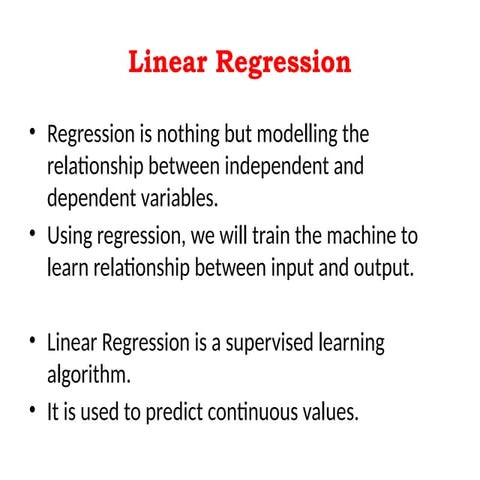 Linear Regression

• Regression is nothing but modelling the relationship between independent and dependent variables.

• Using regression, we will train the machine to learn relationship between input and output.

• Linear Regression is a supervised learning algorithm.

• It is used to predict continuous values.